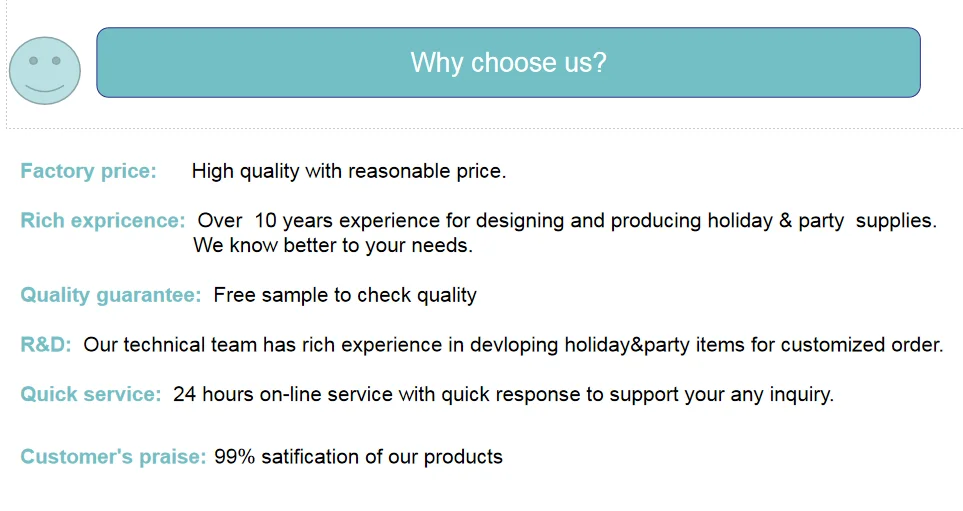 Why choose us?

Factory price: High quality with reasonable price.

Rich expricence: Over 10 years experience for designing and producing holiday & party supplies. We know better to your needs.

Quality guarantee: Free sample to check quality

R&D: Our technical team has rich experience in devloping holiday&party items for customized order.

Quick service: 24 hours on-line service with quick response to support your any inquiry.

Customer's praise: 99% satification of our products